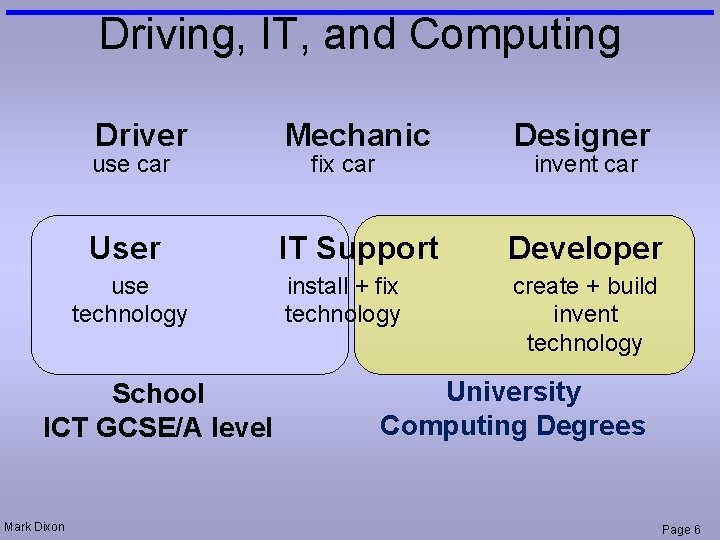 Driving, IT, and Computing

Driver
use car

Mechanic
fix car

Designer
invent car

User
use technology

IT Support
install + fix technology

Developer
create + build invent technology

School
ICT GCSE/A level

University
Computing Degrees

Mark Dixon

Page 6